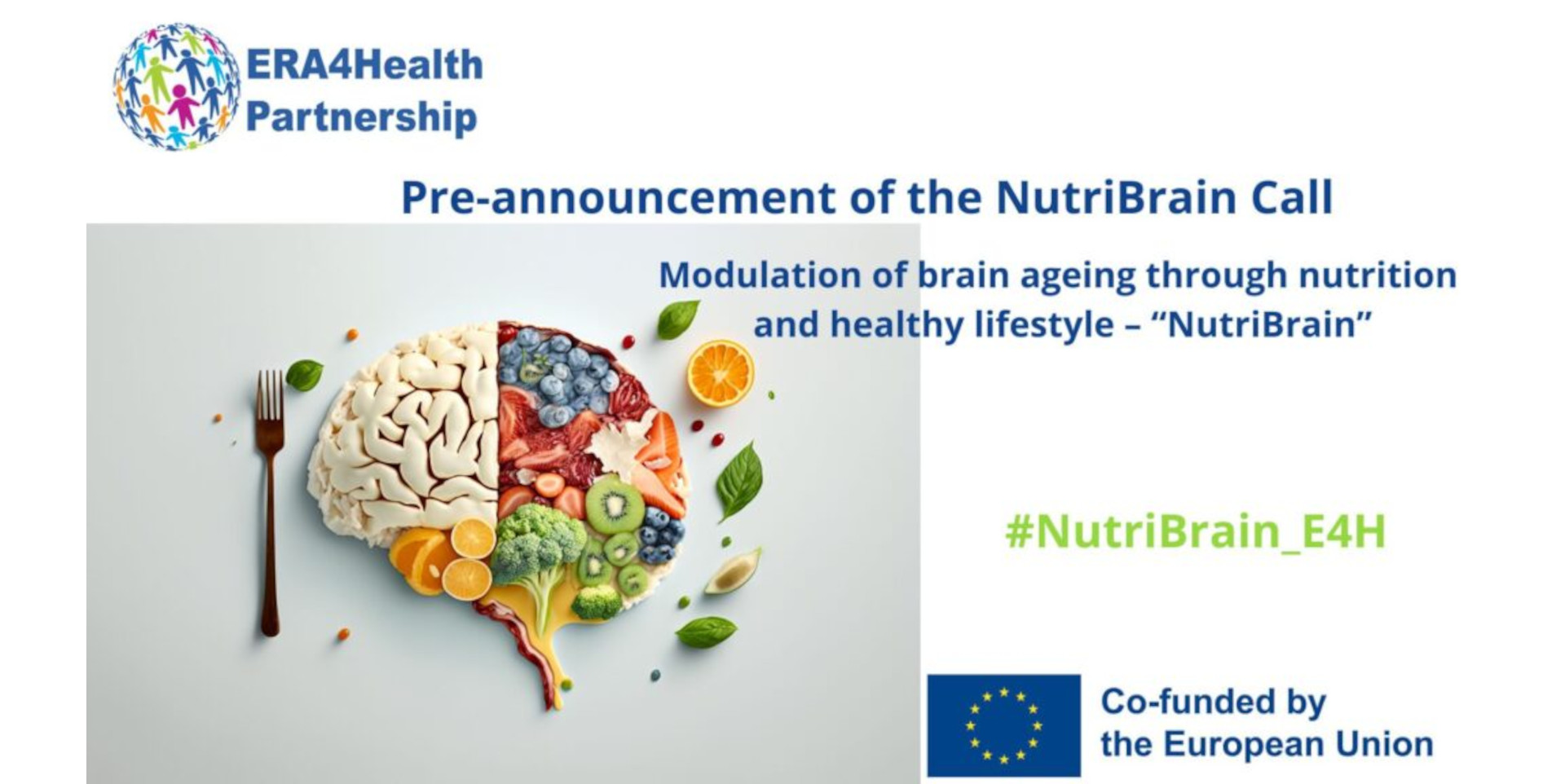 ERA4Health Partnership

Pre-announcement of the NutriBrain Call

Modulation of brain ageing through nutrition and healthy lifestyle – “NutriBrain”

#NutriBrain_E4H

Co-funded by the European Union